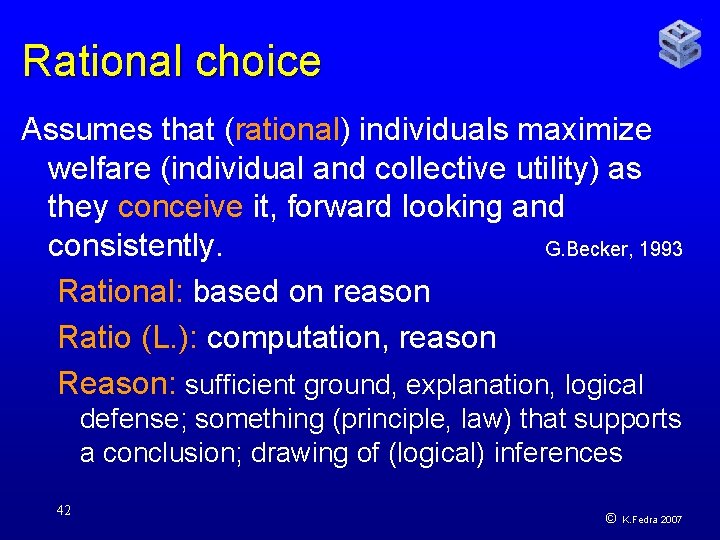 Rational choice

Assumes that (rational) individuals maximize welfare (individual and collective utility) as they conceive it, forward looking and consistently. G.Becker, 1993

Rational: based on reason

Ratio (L.): computation, reason

Reason: sufficient ground, explanation, logical defense; something (principle, law) that supports a conclusion; drawing of (logical) inferences

42

© K.Fedra 2007